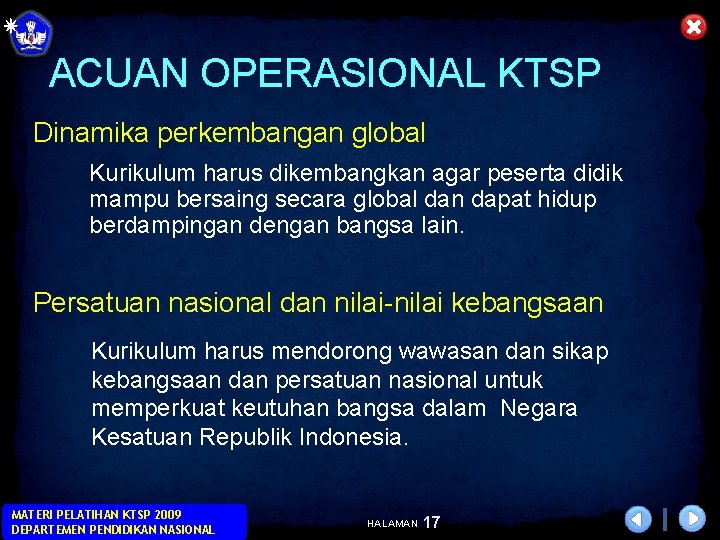 ACUAN OPERASIONAL KTSP

Dinamika perkembangan global

Kurikulum harus dikembangkan agar peserta didik mampu bersaing secara global dan dapat hidup berdampingan dengan bangsa lain.

Persatuan nasional dan nilai-nilai kebangsaan

Kurikulum harus mendorong wawasan dan sikap kebangsaan dan persatuan nasional untuk memperkuat keutuhan bangsa dalam Negara Kesatuan Republik Indonesia.

MATERI PELATIHAN KTSP 2009
DEPARTEMEN PENDIDIKAN NASIONAL

HALAMAN 17